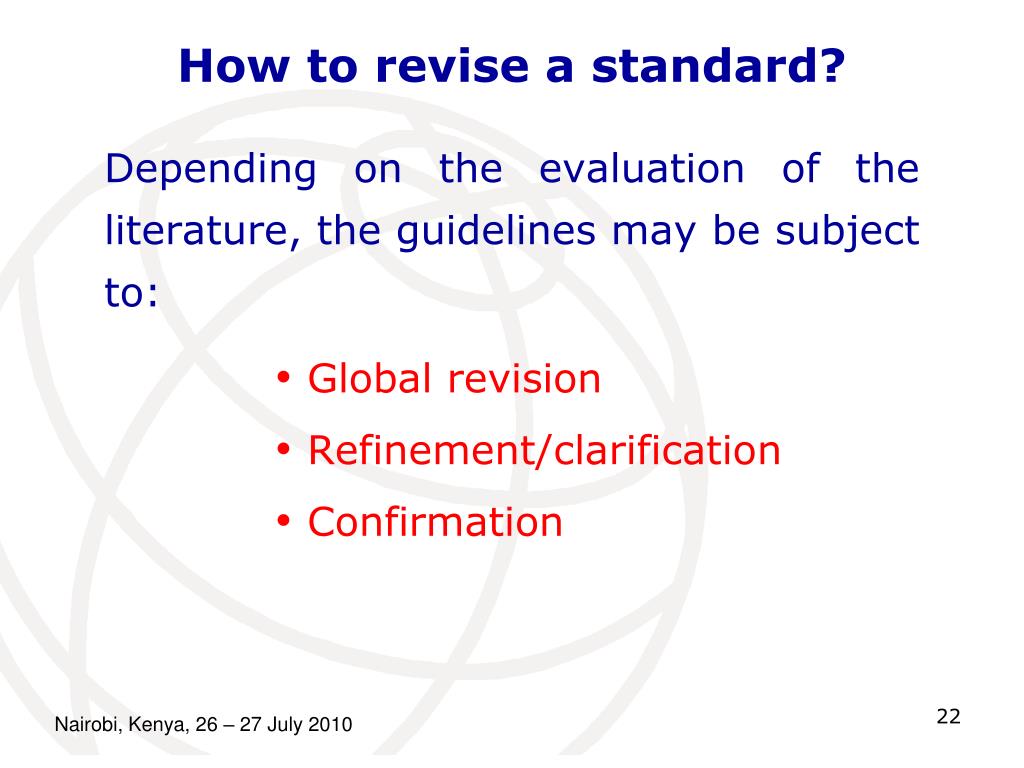 How to revise a standard?

Depending on the evaluation of the literature, the guidelines may be subject to:

• Global revision
• Refinement/clarification
• Confirmation

Nairobi, Kenya, 26 – 27 July 2010

22